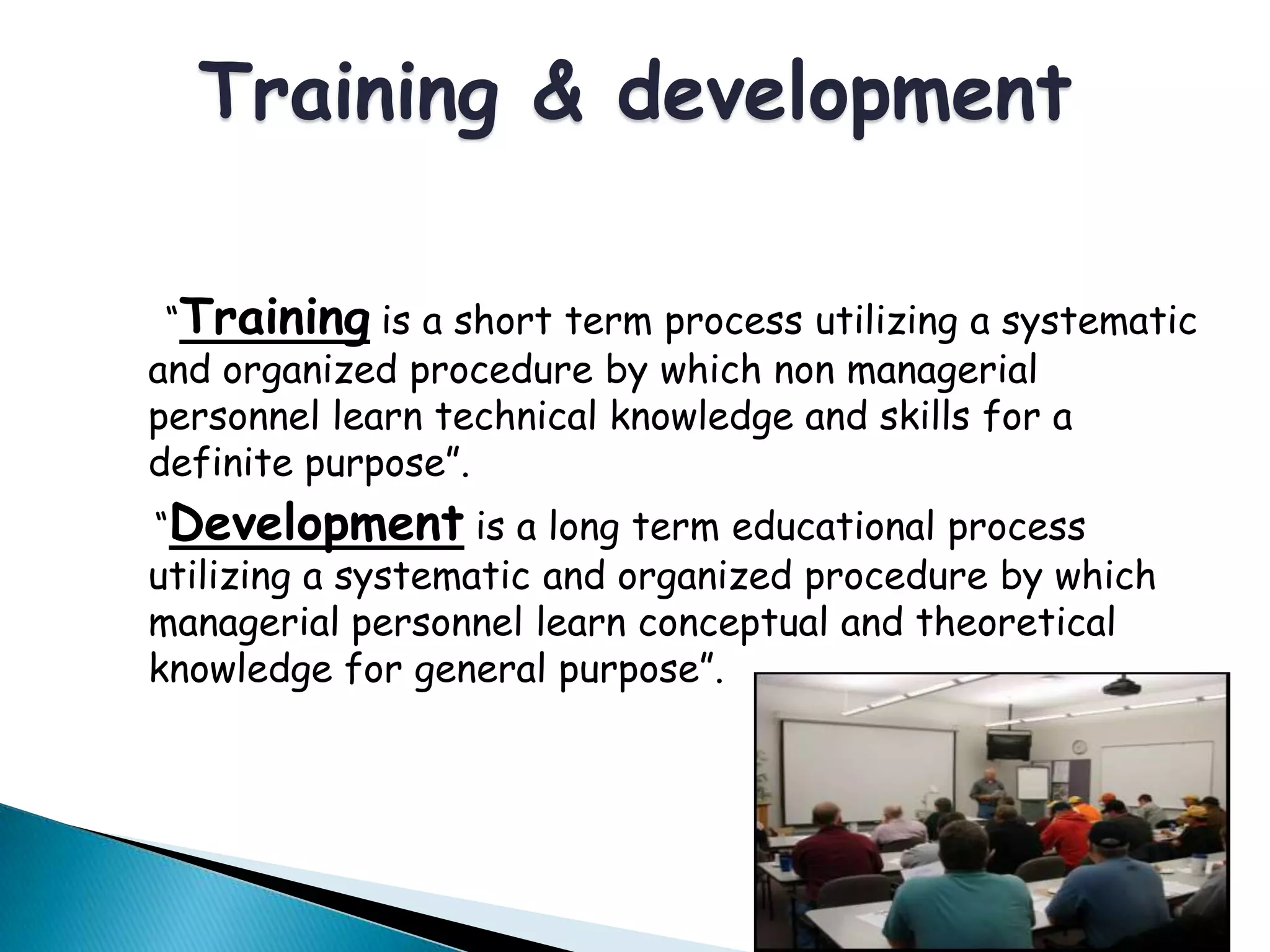 Training & development

“Training is a short term process utilizing a systematic and organized procedure by which non managerial personnel learn technical knowledge and skills for a definite purpose”.

“Development is a long term educational process utilizing a systematic and organized procedure by which managerial personnel learn conceptual and theoretical knowledge for general purpose”.